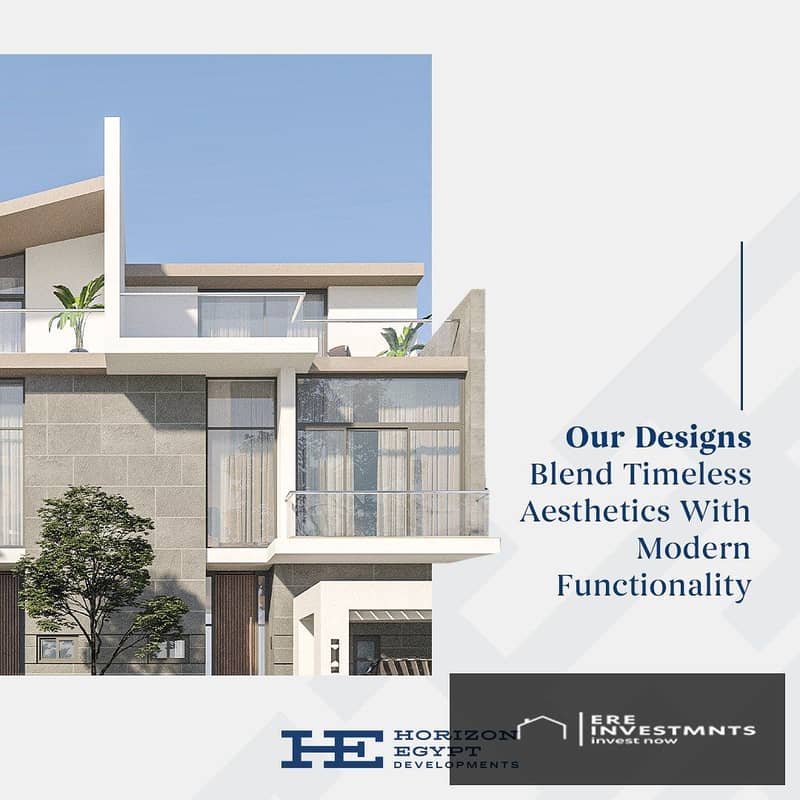 Our Designs
Blend Timeless
Aesthetics With
Modern
Functionality

HE HORIZON
EGYPT
DEVELOPMENTS

ERE
INVESTMNTS
invest now